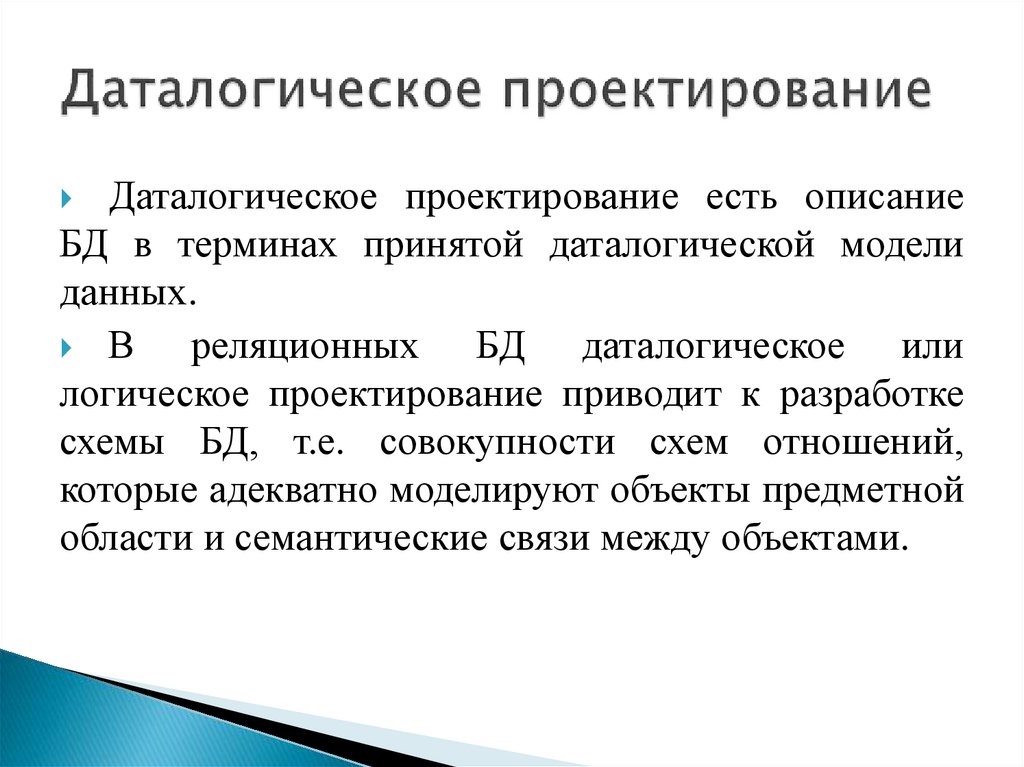 Даталогическое проектирование

Даталогическое проектирование есть описание БД в терминах принятой даталогической модели данных.

В реляционных БД даталогическое или логическое проектирование приводит к разработке схемы БД, т.е. совокупности схем отношений, которые адекватно моделируют объекты предметной области и семантические связи между объектами.